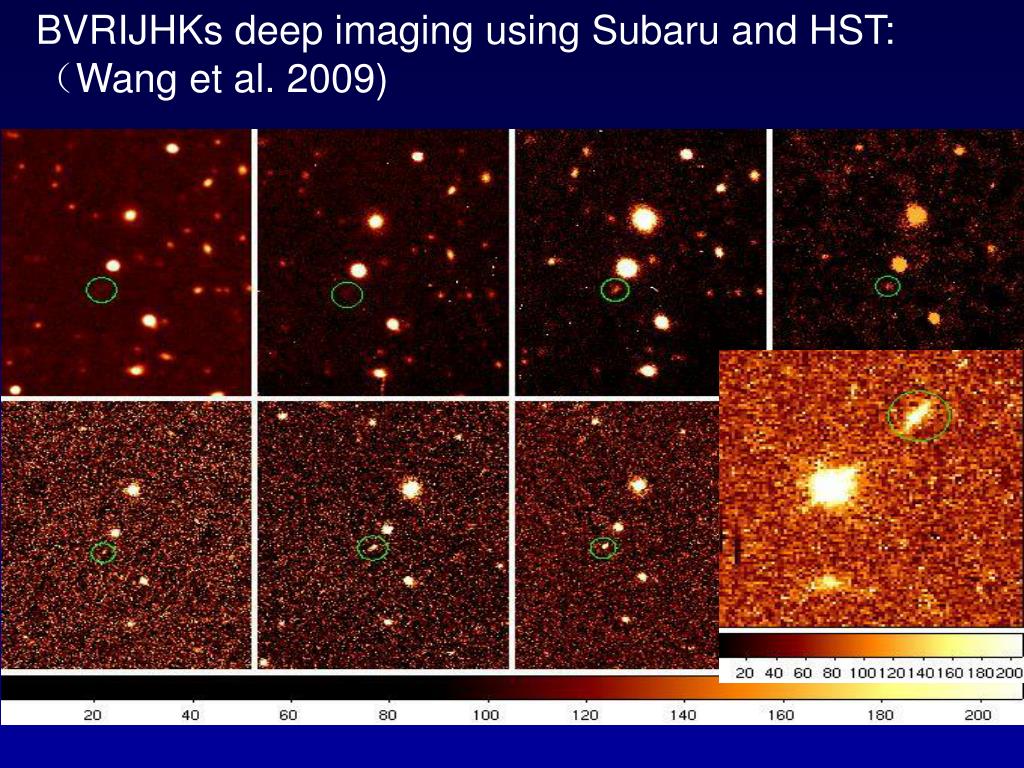 BVRIJHKs deep imaging using Subaru and HST: （Wang et al. 2009)

20 40 60 80 100 120 140 160 180 200

20 40 60 80 100 120 140 160 180 200